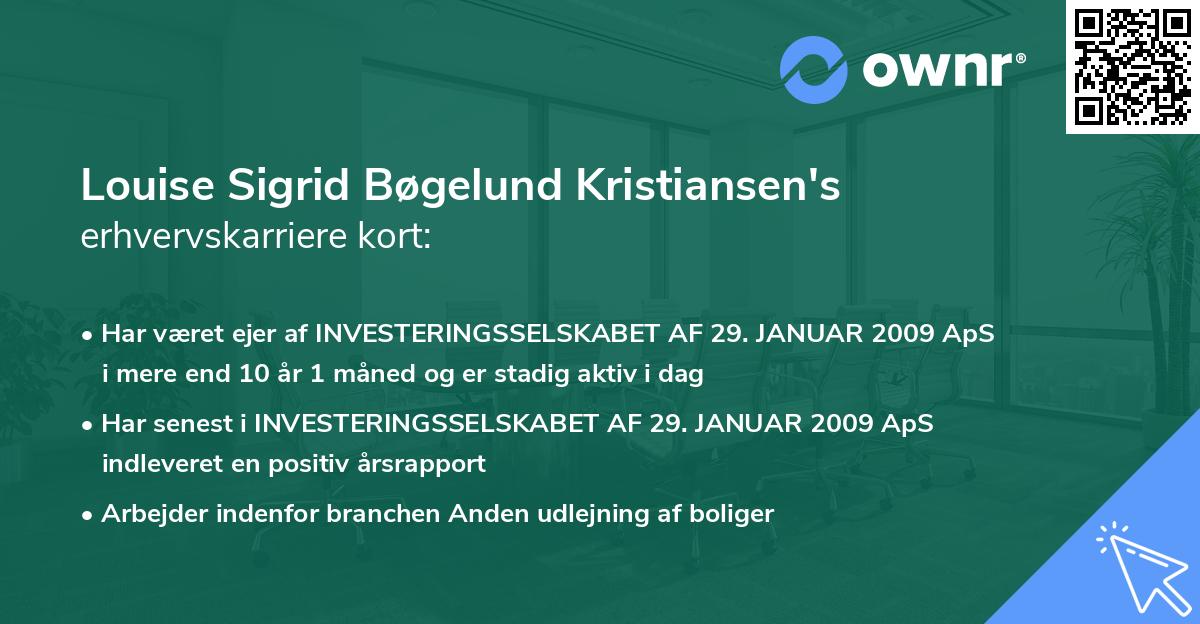 ownr®

Louise Sigrid Bøgelund Kristiansen's
erhvervskarriere kort:

• Har været ejer af INVESTERINGSSELSKABET AF 29. JANUAR 2009 ApS i mere end 10 år 1 måned og er stadig aktiv i dag

• Har senest i INVESTERINGSSELSKABET AF 29. JANUAR 2009 ApS indleveret en positiv årsrapport

• Arbejder indenfor branchen Anden udlejning af boliger